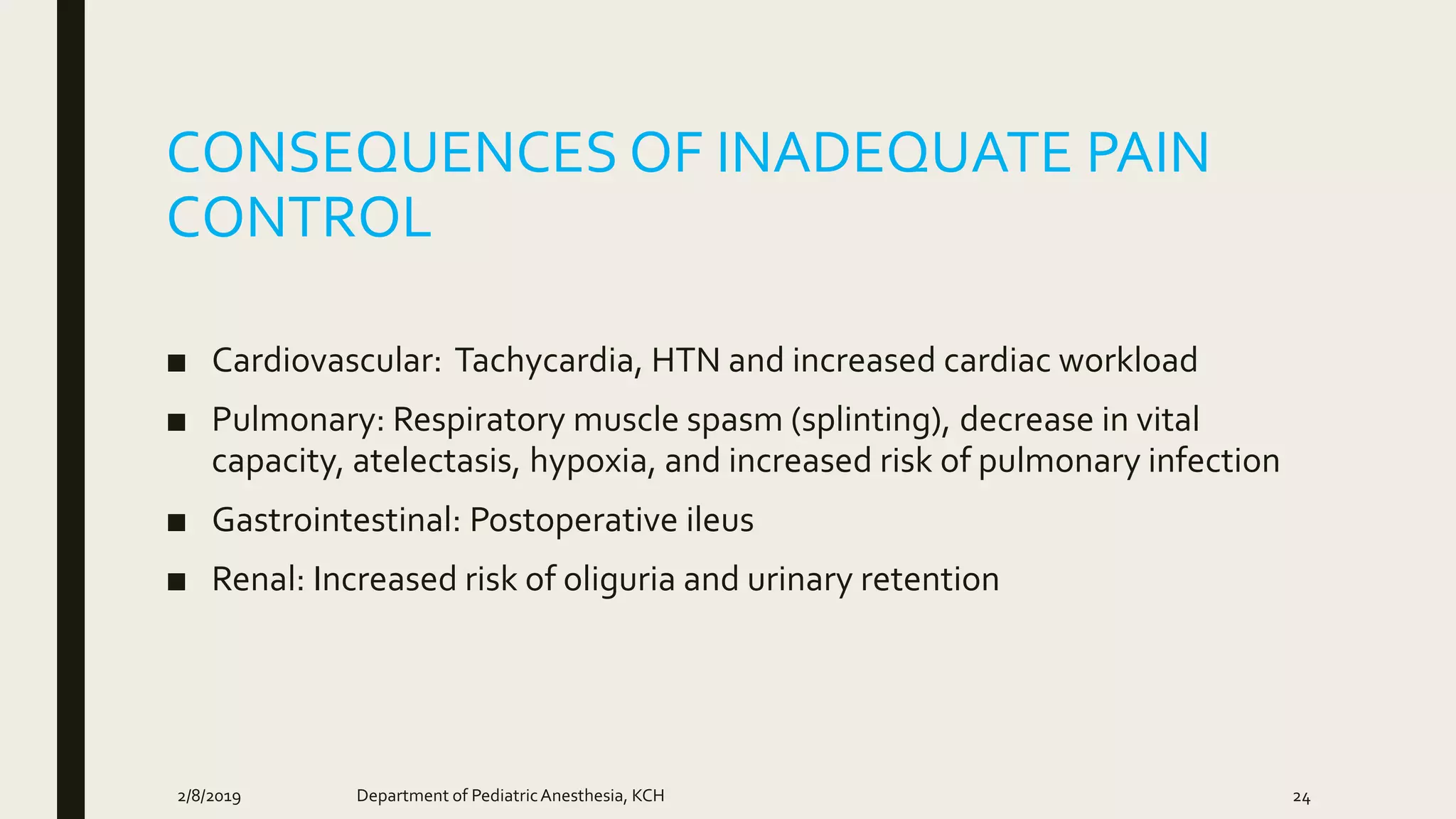 CONSEQUENCES OF INADEQUATE PAIN CONTROL

■ Cardiovascular: Tachycardia, HTN and increased cardiac workload

■ Pulmonary: Respiratory muscle spasm (splinting), decrease in vital capacity, atelectasis, hypoxia, and increased risk of pulmonary infection

■ Gastrointestinal: Postoperative ileus

■ Renal: Increased risk of oliguria and urinary retention

2/8/2019 Department of Pediatric Anesthesia, KCH 24